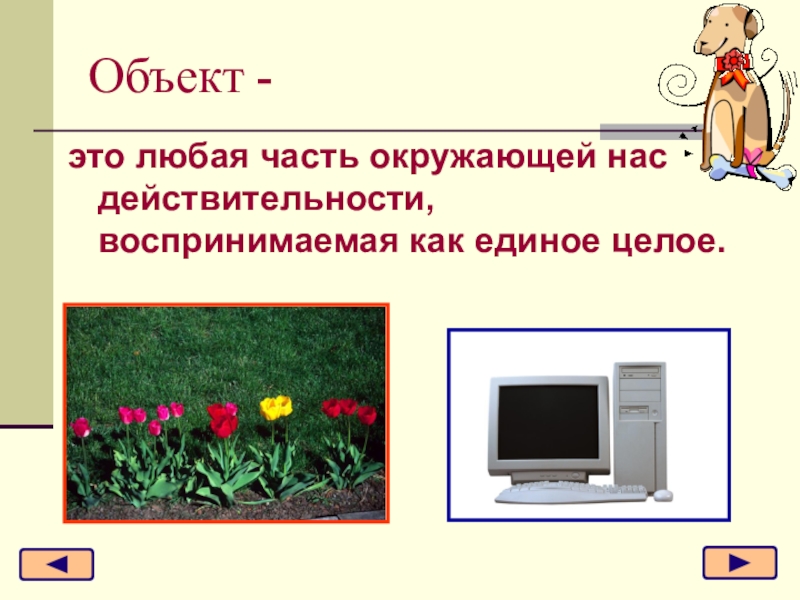 Объект -

это любая часть окружающей нас действительности, воспринимаемая как единое целое.